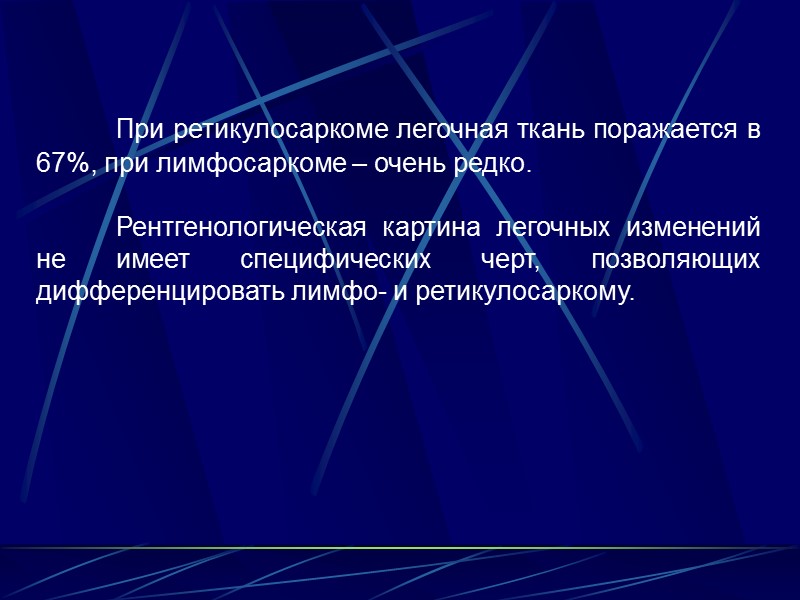 При ретикулосаркоме легочная ткань поражается в 67%, при лимфосаркоме – очень редко.

Рентгенологическая картина легочных изменений не имеет специфических черт, позволяющих дифференцировать лимфо- и ретикулосаркому.